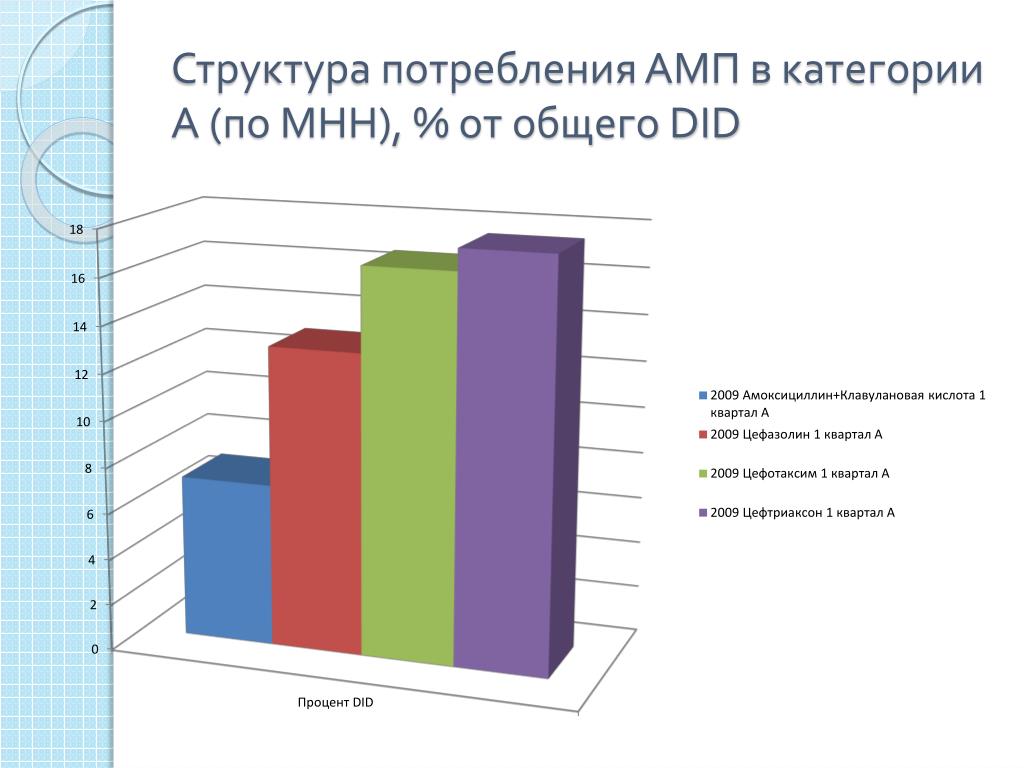 Структура потребления АМП в категории А (по МНН), % от общего DID

18
16
14
12
10
8
6
4
2
0

Процент DID

2009 Амоксициллин+Клавулановая кислота 1 квартал А
2009 Цефазолин 1 квартал А
2009 Цефотаксим 1 квартал А
2009 Цефтриаксон 1 квартал А